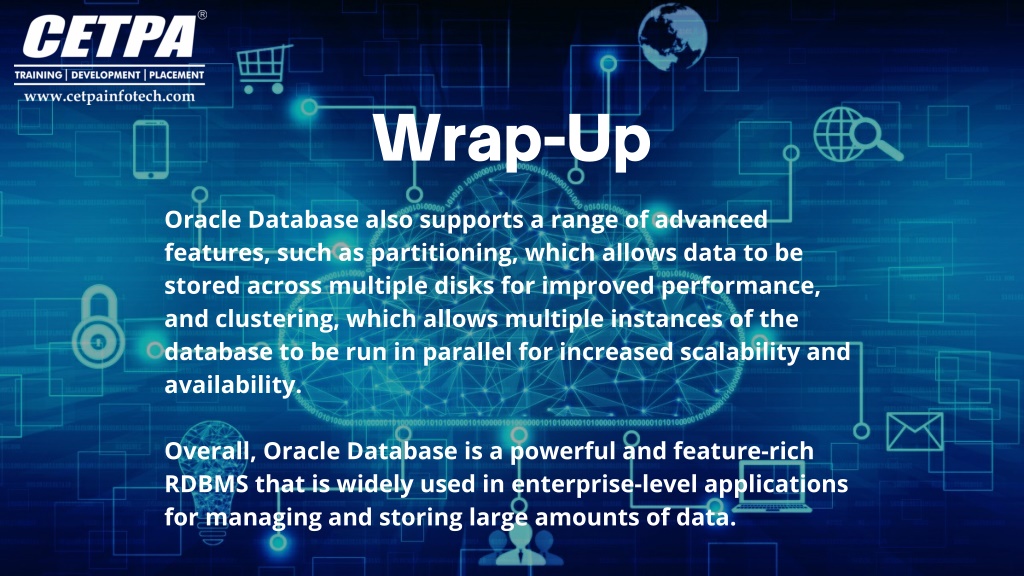 CETPA®
TRAINING | DEVELOPMENT | PLACEMENT
www.cetpainfotech.com

Wrap-Up

Oracle Database also supports a range of advanced features, such as partitioning, which allows data to be stored across multiple disks for improved performance, and clustering, which allows multiple instances of the database to be run in parallel for increased scalability and availability.

Overall, Oracle Database is a powerful and feature-rich RDBMS that is widely used in enterprise-level applications for managing and storing large amounts of data.